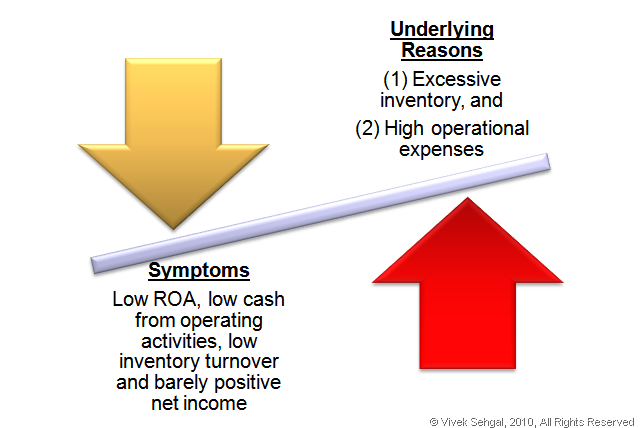 Underlying Reasons

(1) Excessive inventory, and

(2) High operational expenses

Symptoms

Low ROA, low cash from operating activities, low inventory turnover and barely positive net income

© Vivek Sehgal, 2010, All Rights Reserved